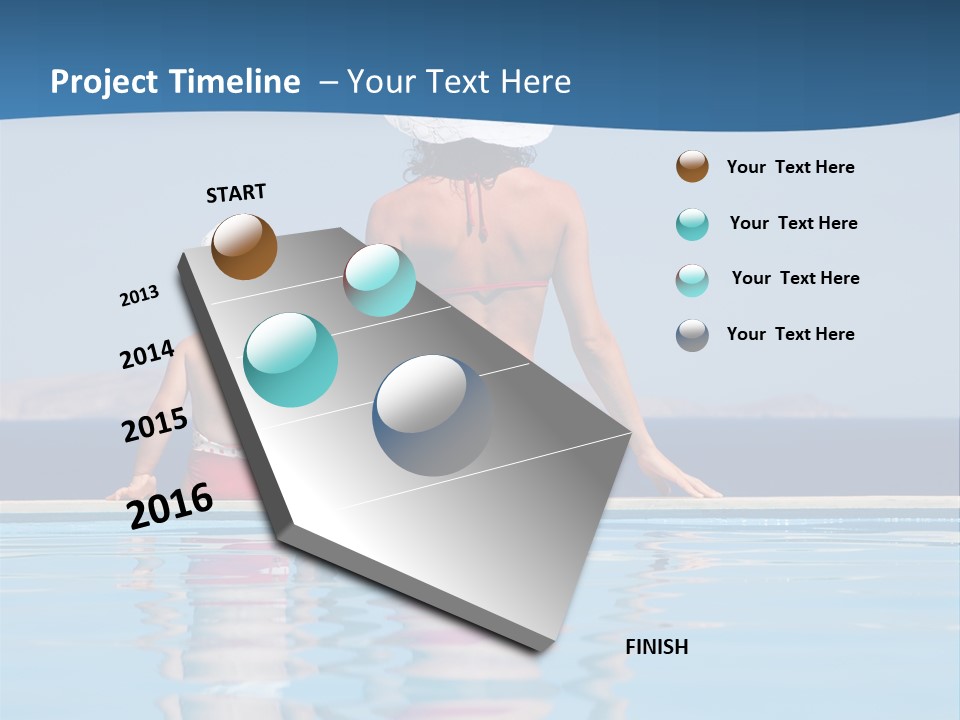 Project Timeline – Your Text Here

START

2013

2014

2015

2016

FINISH

Your Text Here

Your Text Here

Your Text Here

Your Text Here